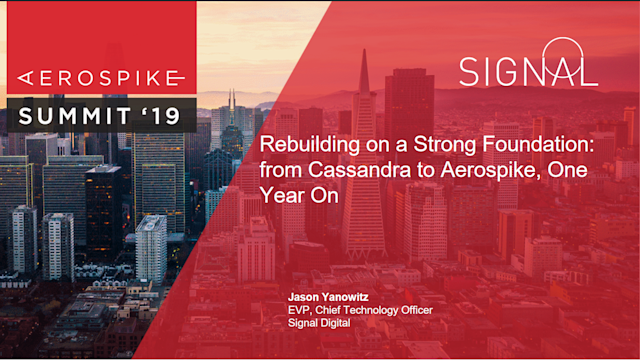 AEROSPIKE
SUMMIT '19

SIGNAL

Rebuilding on a Strong Foundation: from Cassandra to Aerospike, One Year On

Jason Yanowitz
EVP, Chief Technology Officer
Signal Digital